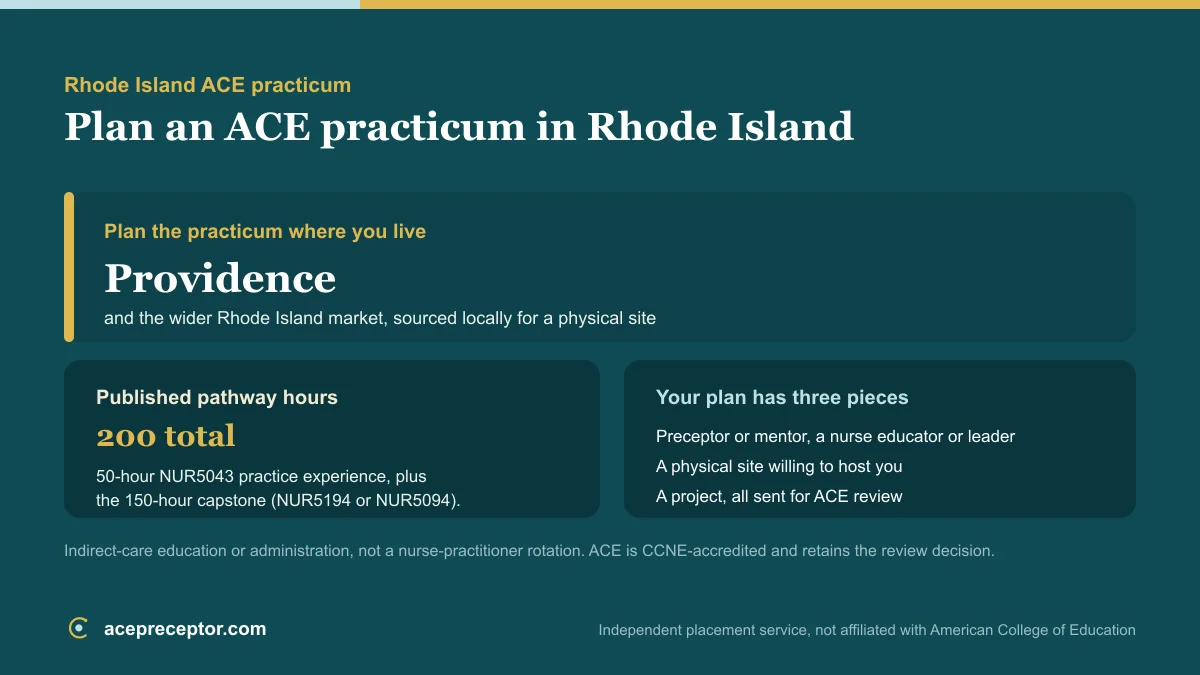 Rhode Island ACE practicum

Plan an ACE practicum in Rhode Island

Plan the practicum where you live

Providence

and the wider Rhode Island market, sourced locally for a physical site

Published pathway hours

200 total

50-hour NUR5043 practice experience, plus the 150-hour capstone (NUR5194 or NUR5094).

Your plan has three pieces

Preceptor or mentor, a nurse educator or leader

A physical site willing to host you

A project, all sent for ACE review

Indirect-care education or administration, not a nurse-practitioner rotation. ACE is CCNE-accredited and retains the review decision.

acepreceptor.com

Independent placement service, not affiliated with American College of Education